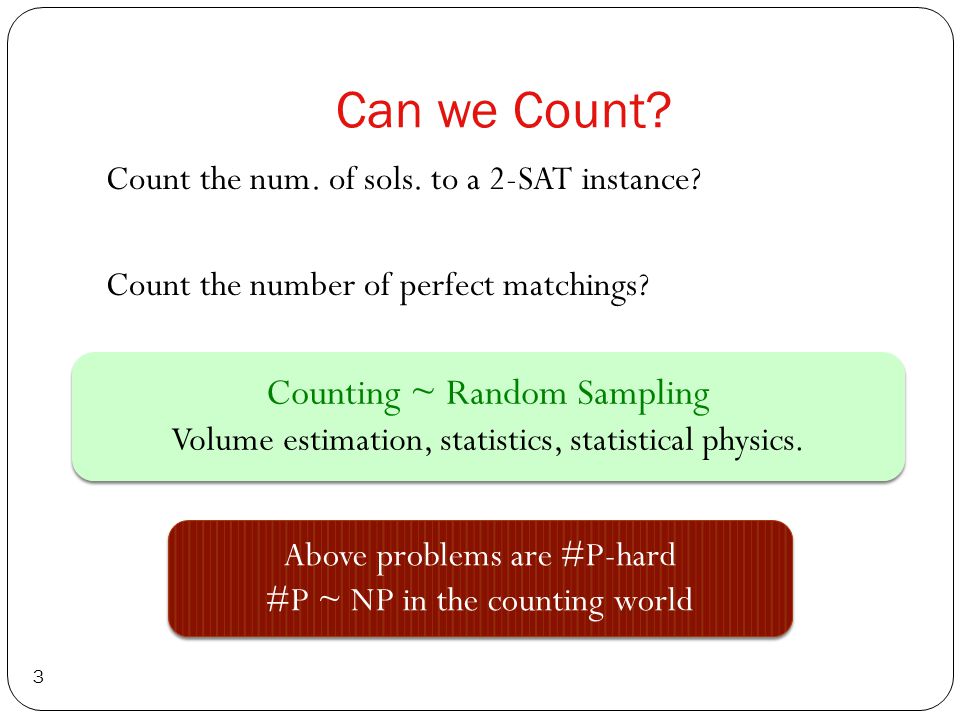 Can we Count?

Count the num. of sols. to a 2-SAT instance?

Count the number of perfect matchings?

Counting ~ Random Sampling
Volume estimation, statistics, statistical physics.

Above problems are #P-hard
#P ~ NP in the counting world

3